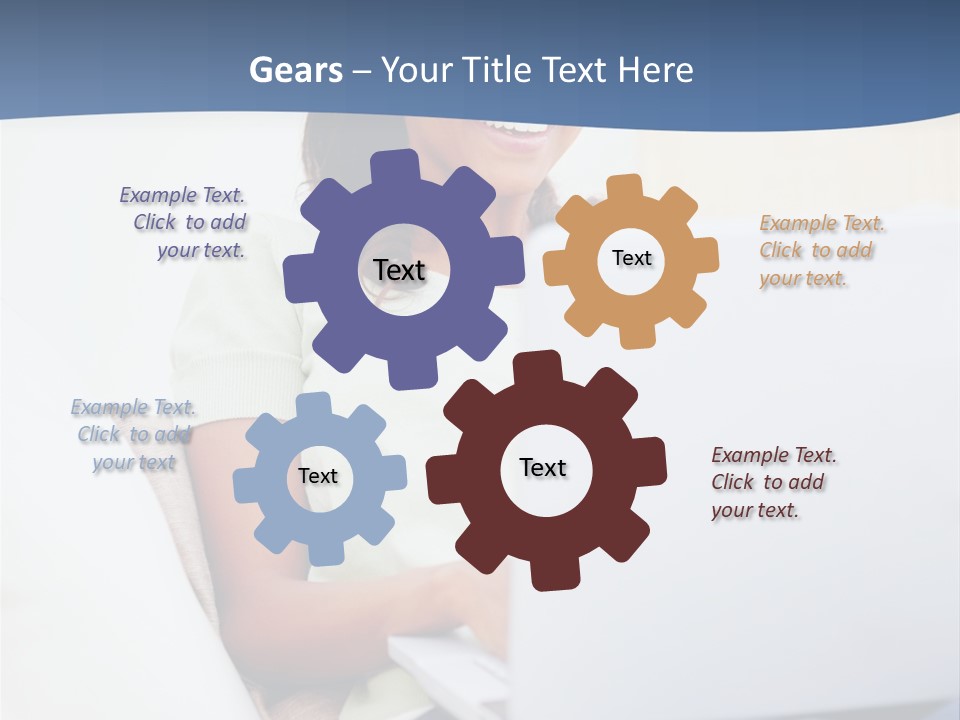 Gears – Your Title Text Here

Example Text. Click to add your text.

Text

Text

Example Text. Click to add your text.

Example Text. Click to add your text

Text

Text

Example Text. Click to add your text.